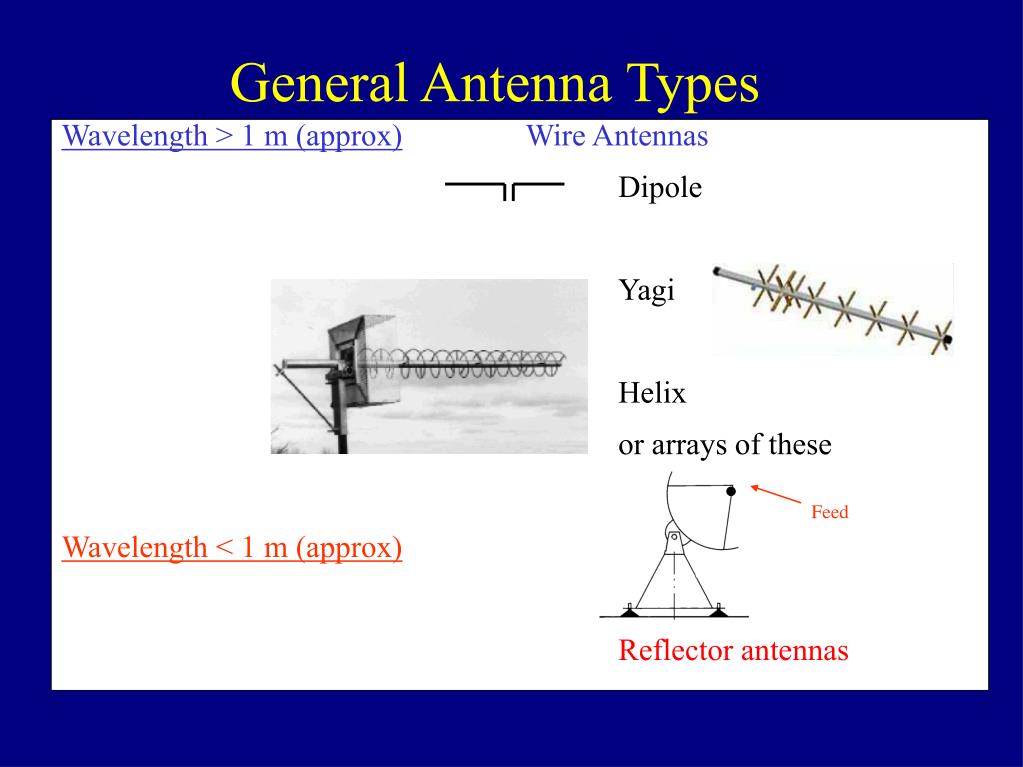 General Antenna Types

Wavelength > 1 m (approx)

Wire Antennas

Dipole

Yagi

Helix

or arrays of these

Feed

Wavelength < 1 m (approx)

Reflector antennas